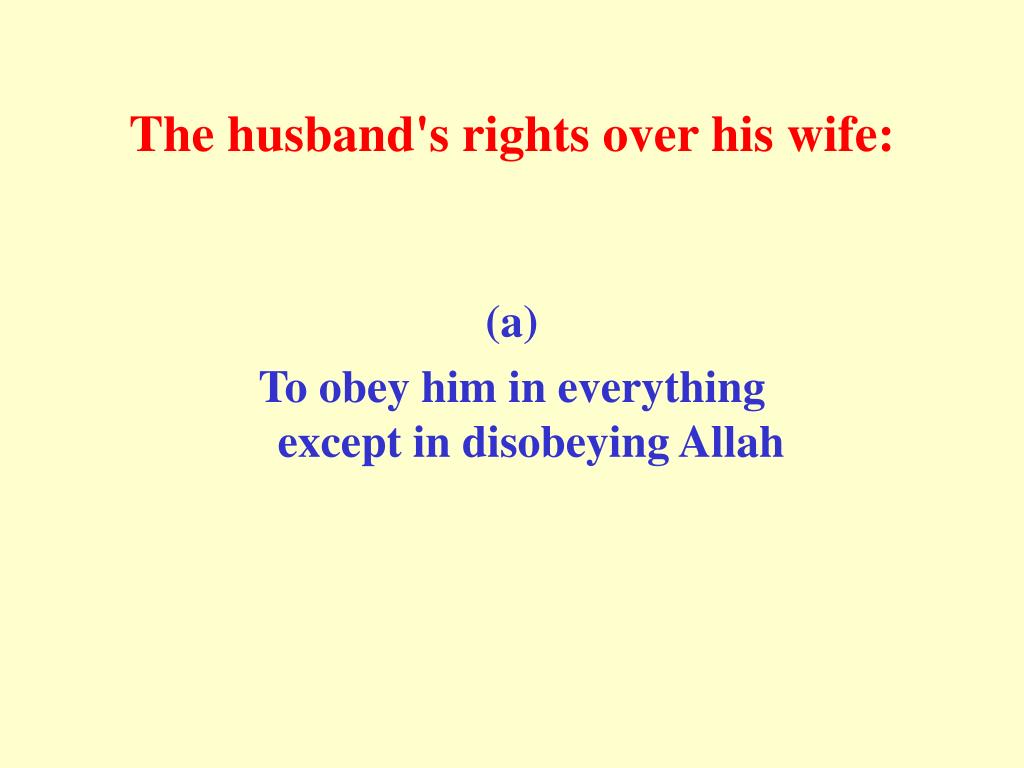 The husband's rights over his wife:

(a)

To obey him in everything except in disobeying Allah